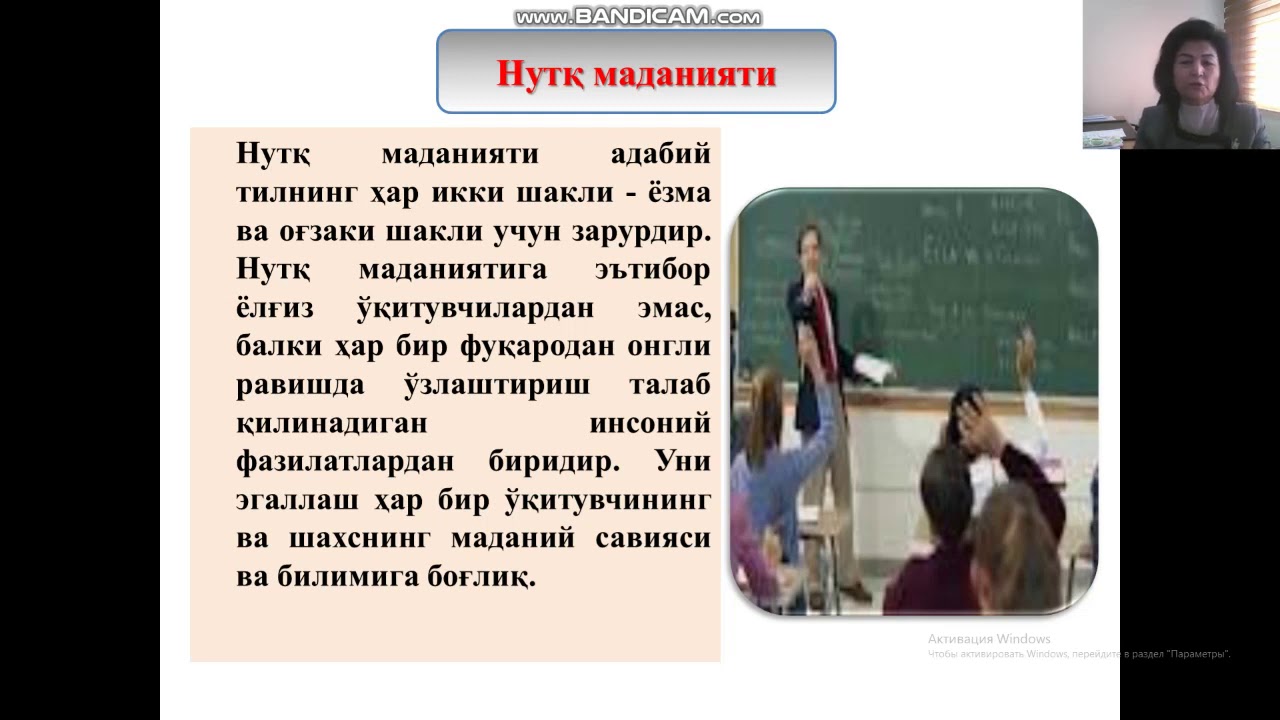 www.BANDICAM.com

Нутқ маданияти

Нутқ маданияти адабий тилнинг ҳар икки шакли - ёзма ва оғзаки шакли учун зарурдир. Нутқ маданиятига эътибор ёлғиз ўқитувчилардан эмас, балки ҳар бир фуқародан онгли равишда ўзлаштириш талаб қилинадиган инсоний фазилатлардан биридир. Уни эгаллаш ҳар бир ўқитувчининг ва шахснинг маданий савияси ва билимига боғлиқ.

Активация Windows
Чтобы активировать Windows, перейдите в раздел "Параметры".